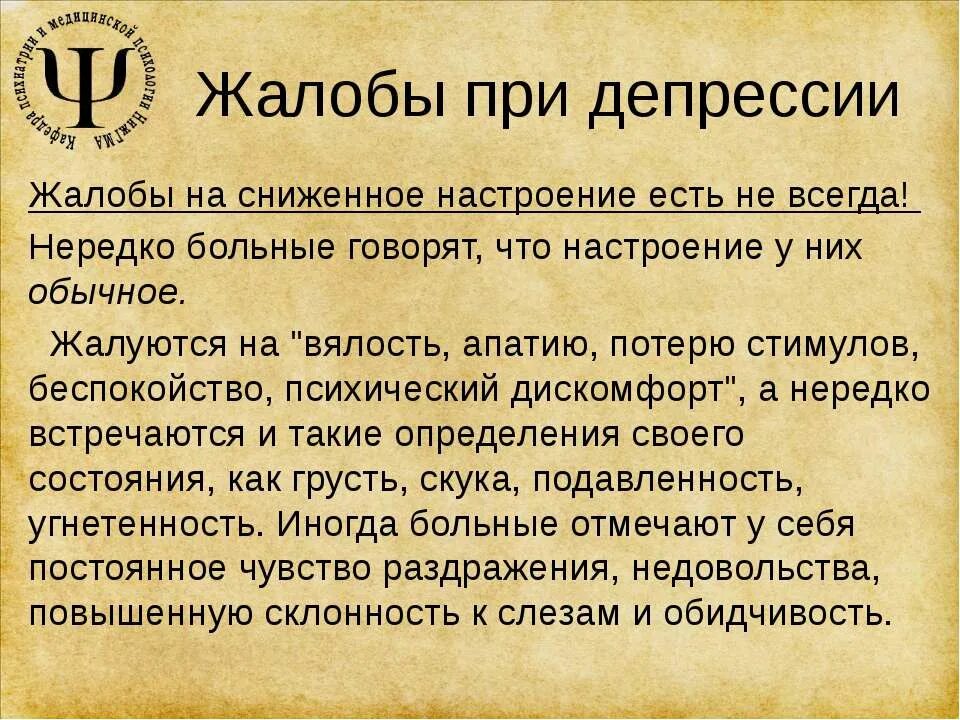 Кафедра психиатрии и медицинской психологии НижГМА

Ψ

Жалобы при депрессии

Жалобы на сниженное настроение есть не всегда!

Нередко больные говорят, что настроение у них обычное.

Жалуются на "вялость, апатию, потерю стимулов, беспокойство, психический дискомфорт", а нередко встречаются и такие определения своего состояния, как грусть, скука, подавленность, угнетенность. Иногда больные отмечают у себя постоянное чувство раздражения, недовольства, повышенную склонность к слезам и обидчивость.